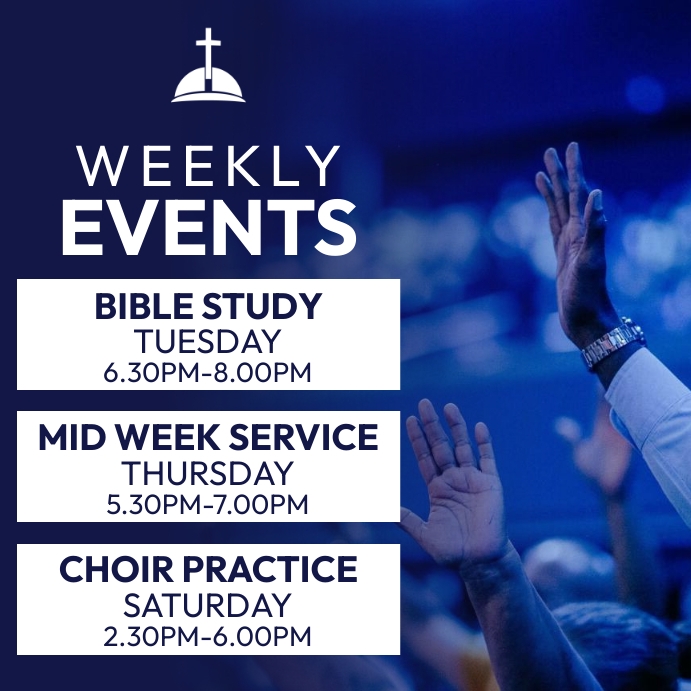 WEEKLY
EVENTS

BIBLE STUDY
TUESDAY
6.30PM-8.00PM

MID WEEK SERVICE
THURSDAY
5.30PM-7.00PM

CHOIR PRACTICE
SATURDAY
2.30PM-6.00PM